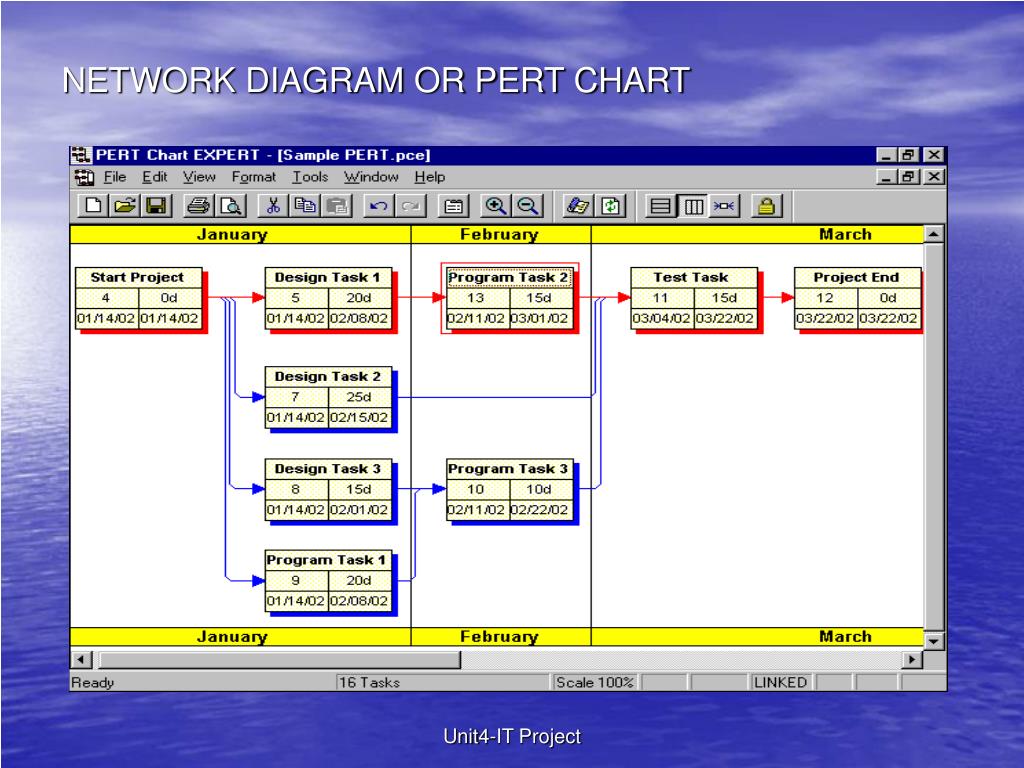 NETWORK DIAGRAM OR PERT CHART

PERT Chart EXPERT - [Sample PERT.pce]

File Edit View Format Tools Window Help

January February March

Start Project
4 0d
01/14/02 01/14/02

Design Task 1
5 20d
01/14/02 02/08/02

Program Task 2
13 15d
02/11/02 03/01/02

Test Task
11 15d
03/04/02 03/22/02

Project End
12 0d
03/22/02 03/22/02

Design Task 2
7 25d
01/14/02 02/15/02

Design Task 3
8 15d
01/14/02 02/01/02

Program Task 3
10 10d
02/11/02 02/22/02

Program Task 1
9 20d
01/14/02 02/08/02

January February March

Ready 16 Tasks Scale 100% LINKED

Unit4-IT Project